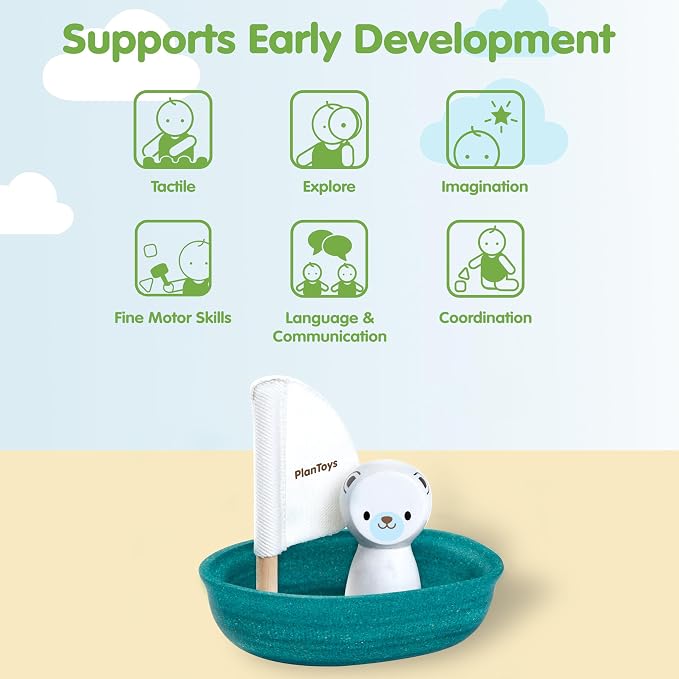 Supports Early Development

Tactile

Explore

Imagination

Fine Motor Skills

Language & Communication

Coordination

PlanToys